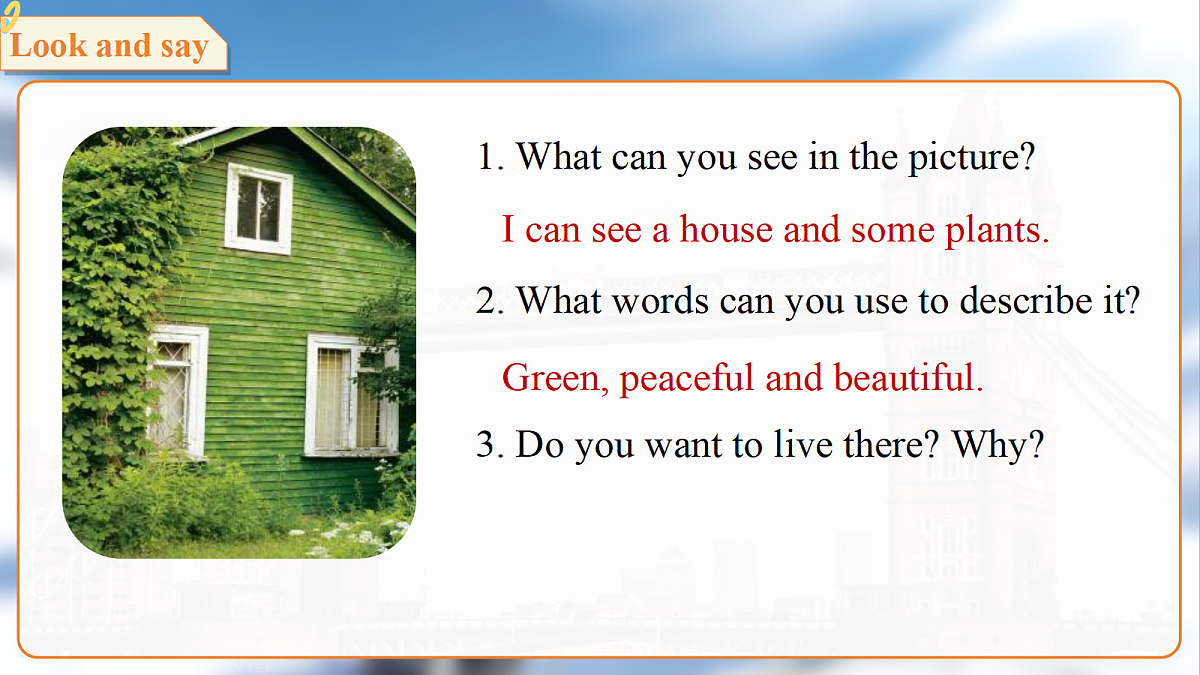 Look and say

1. What can you see in the picture?

I can see a house and some plants.

2. What words can you use to describe it?

Green, peaceful and beautiful.

3. Do you want to live there? Why?